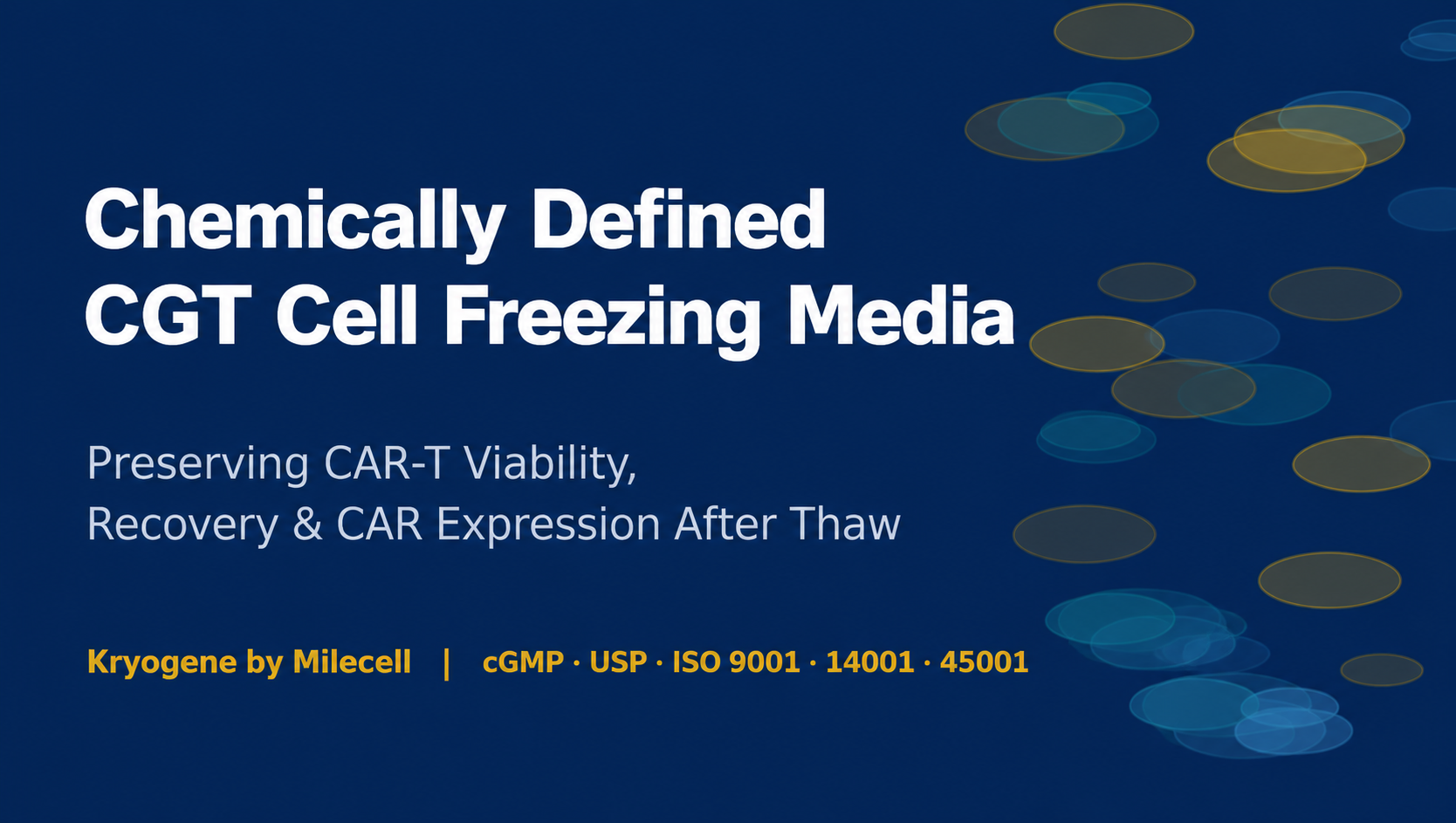 Chemically Defined
CGT Cell Freezing Media

Preserving CAR-T Viability,
Recovery & CAR Expression After Thaw

Kryogene by Milecell | cGMP · USP · ISO 9001 · 14001 · 45001